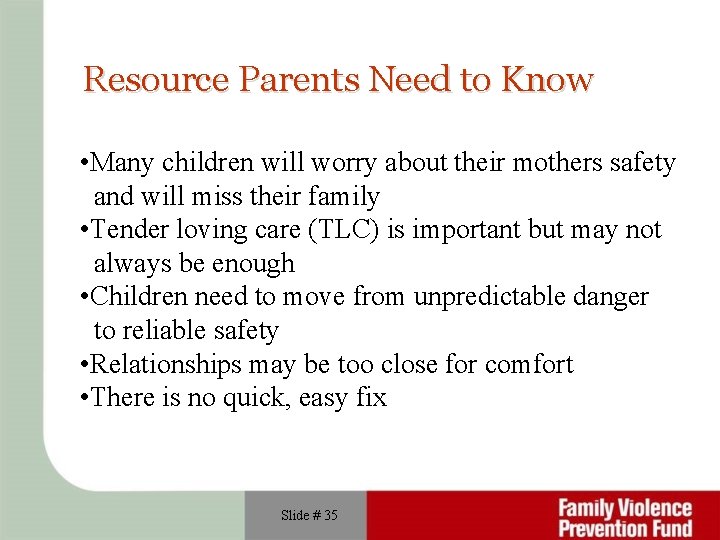 Resource Parents Need to Know

•Many children will worry about their mothers safety and will miss their family
•Tender loving care (TLC) is important but may not always be enough
•Children need to move from unpredictable danger to reliable safety
•Relationships may be too close for comfort
•There is no quick, easy fix

Slide # 35

Family Violence Prevention Fund